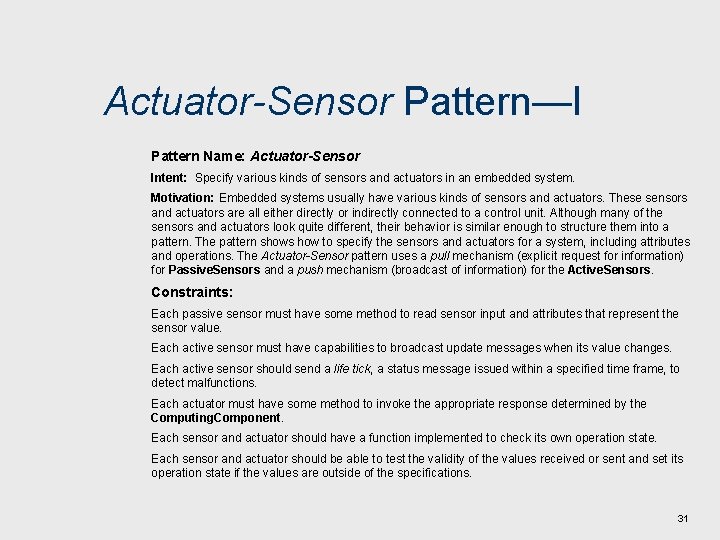 Actuator-Sensor Pattern—I

Pattern Name: Actuator-Sensor

Intent: Specify various kinds of sensors and actuators in an embedded system.

Motivation: Embedded systems usually have various kinds of sensors and actuators. These sensors and actuators are all either directly or indirectly connected to a control unit. Although many of the sensors and actuators look quite different, their behavior is similar enough to structure them into a pattern. The pattern shows how to specify the sensors and actuators for a system, including attributes and operations. The Actuator-Sensor pattern uses a pull mechanism (explicit request for information) for PassiveSensors and a push mechanism (broadcast of information) for the ActiveSensors.

Constraints:

Each passive sensor must have some method to read sensor input and attributes that represent the sensor value.

Each active sensor must have capabilities to broadcast update messages when its value changes.

Each active sensor should send a life tick, a status message issued within a specified time frame, to detect malfunctions.

Each actuator must have some method to invoke the appropriate response determined by the ComputingComponent.

Each sensor and actuator should have a function implemented to check its own operation state.

Each sensor and actuator should be able to test the validity of the values received or sent and set its operation state if the values are outside of the specifications.

31